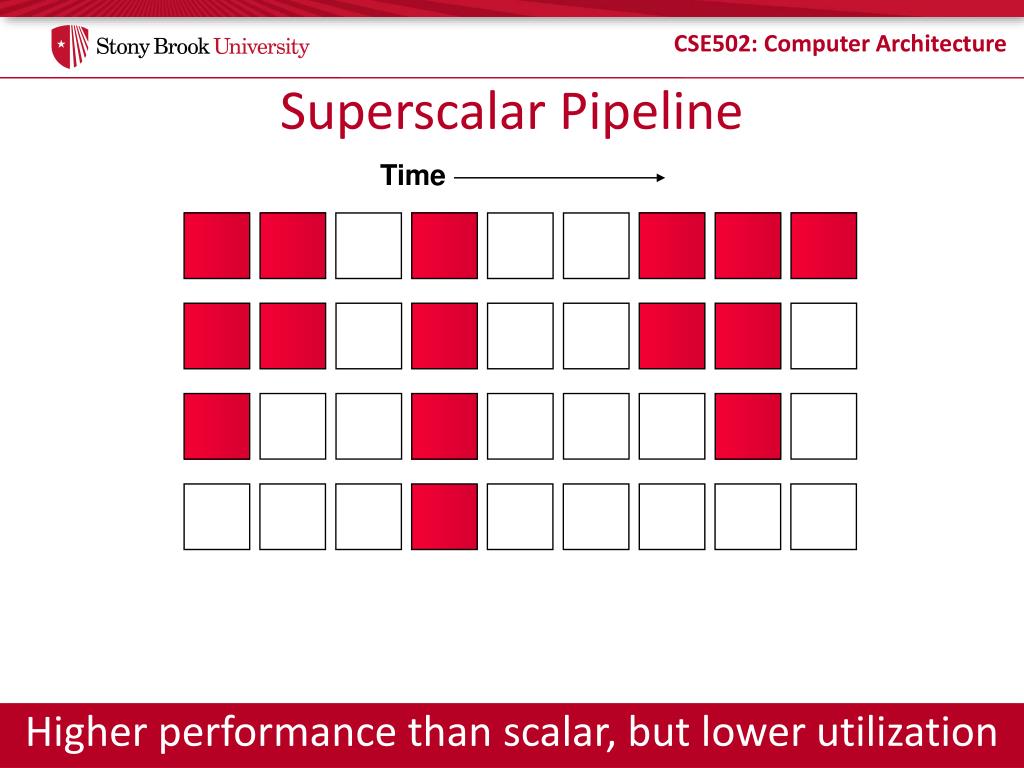 Stony Brook University

CSE502: Computer Architecture

Superscalar Pipeline

Time

Higher performance than scalar, but lower utilization